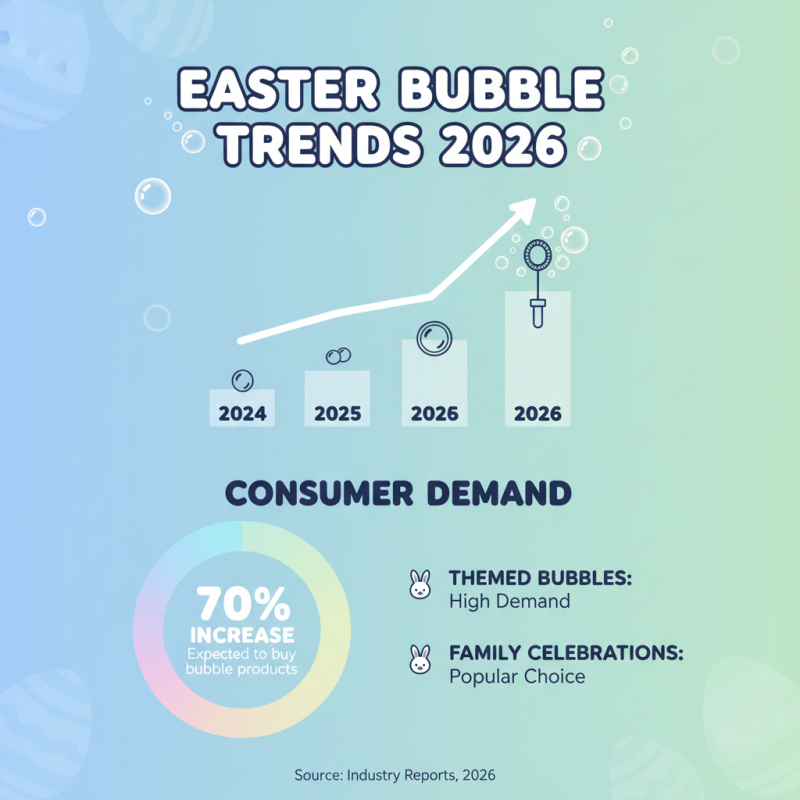 EASTER BUBBLE TRENDS 2026

2024
2025
2026
2026

CONSUMER DEMAND

70%
INCREASE
Expected to buy bubble products

THEMED BUBBLES:
High Demand

FAMILY CELEBRATIONS:
Popular Choice

Source: Industry Reports, 2026